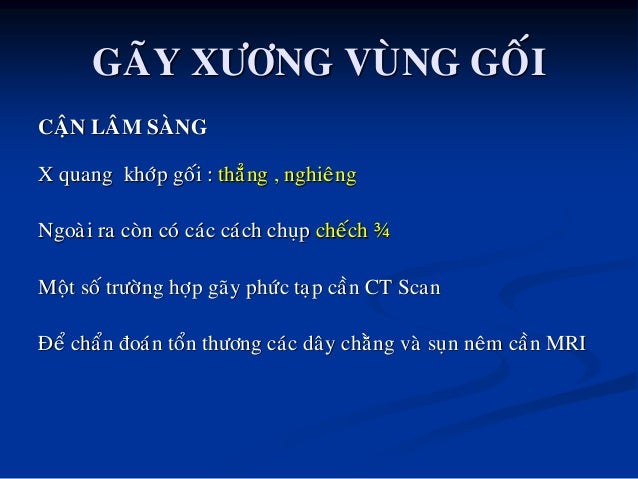 GÃY XƯƠNG VÙNG GỐI

CẬN LÂM SÀNG

X quang khớp gối : thẳng , nghiêng

Ngoài ra còn có các cách chụp chếch ¾

Một số trường hợp gãy phức tạp cần CT Scan

Để chẩn đoán tổn thương các dây chằng và sụn nêm cần MRI